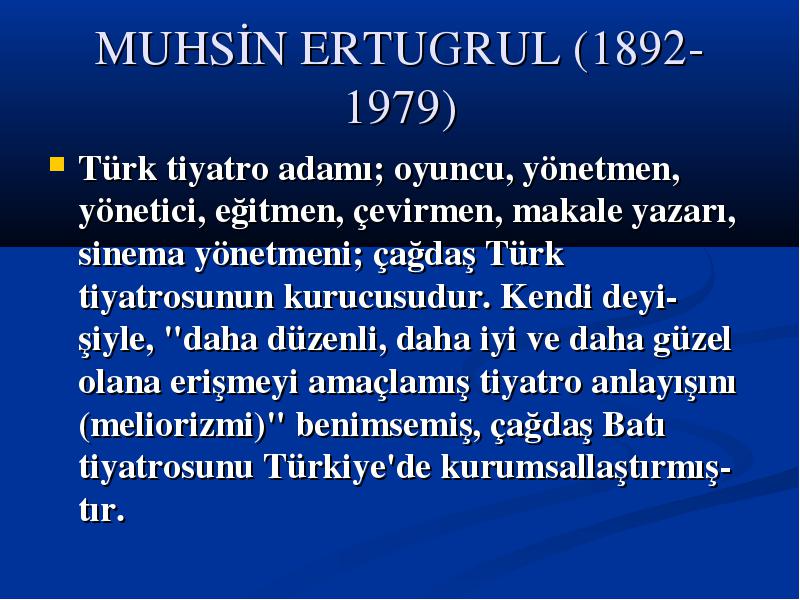 MUHSİN ERTUGRUL (1892-1979)

Türk tiyatro adamı; oyuncu, yönetmen, yönetici, eğitmen, çevirmen, makale yazarı, sinema yönetmeni; çağdaş Türk tiyatrosunun kurucusudur. Kendi deyişiyle, "daha düzenli, daha iyi ve daha güzel olana erişmeyi amaçlamış tiyatro anlayışını (meliorizmi)" benimsemiş, çağdaş Batı tiyatrosunu Türkiye'de kurumsallaştırmıştır.